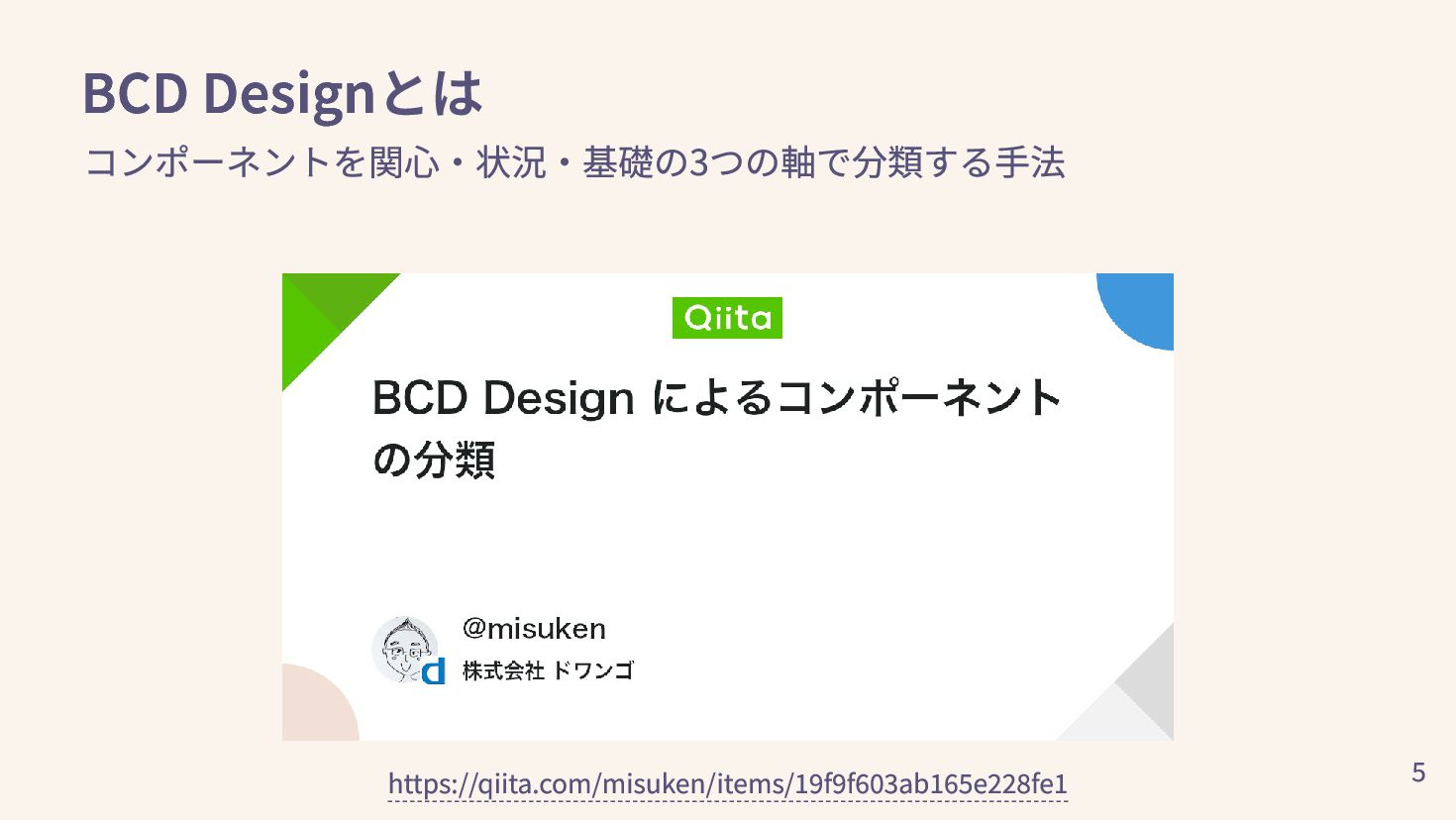 BCD Designとは

コンポーネントを関心・状況・基礎の3つの軸で分類する手法

Qiita

BCD Design によるコンポーネントの分類

@misuken
株式会社 ドワンゴ

https://qiita.com/misuken/items/19f9f603ab165e228fe1

5